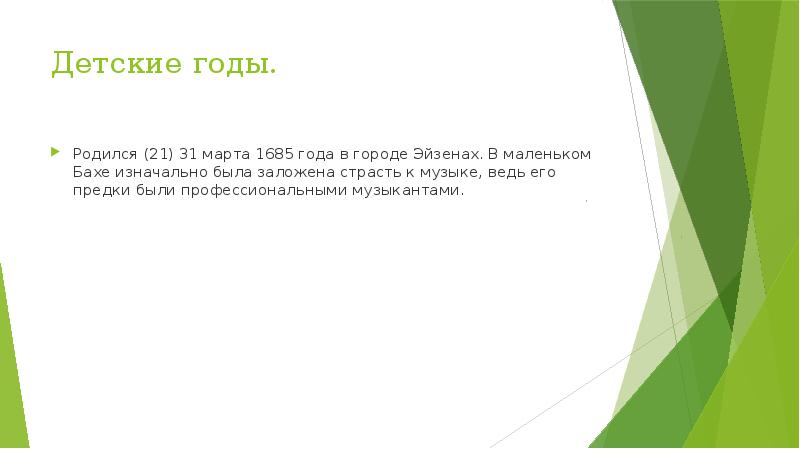 Детские годы.

Родился (21) 31 марта 1685 года в городе Эйзенах. В маленьком Бахе изначально была заложена страсть к музыке, ведь его предки были профессиональными музыкантами.